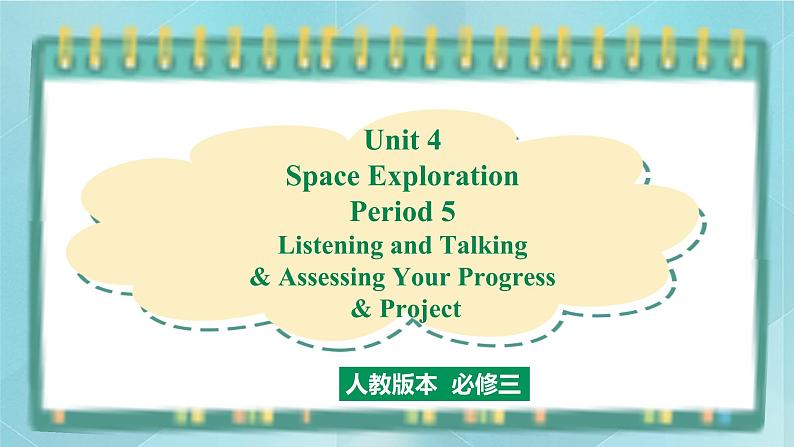 Unit 4
Space Exploration
Period 5
Listening and Talking
& Assessing Your Progress
& Project

人教版本 必修三